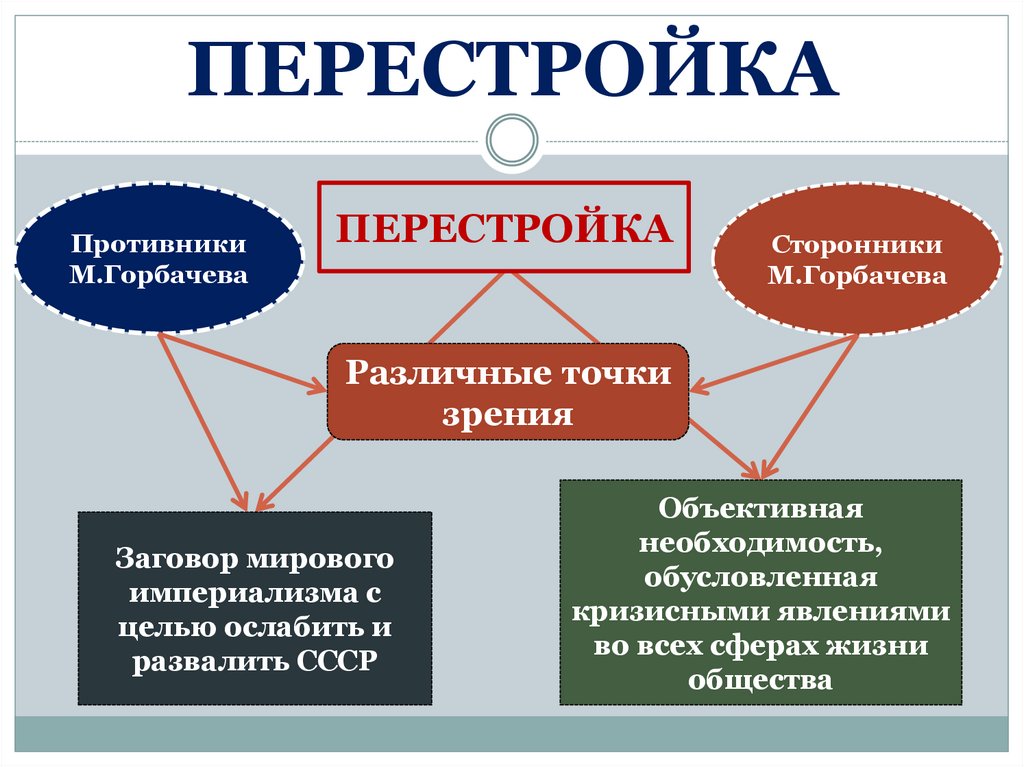 ПЕРЕСТРОЙКА

Противники М.Горбачева

ПЕРЕСТРОЙКА

Сторонники М.Горбачева

Различные точки зрения

Заговор мирового империализма с целью ослабить и развалить СССР

Объективная необходимость, обусловленная кризисными явлениями во всех сферах жизни общества